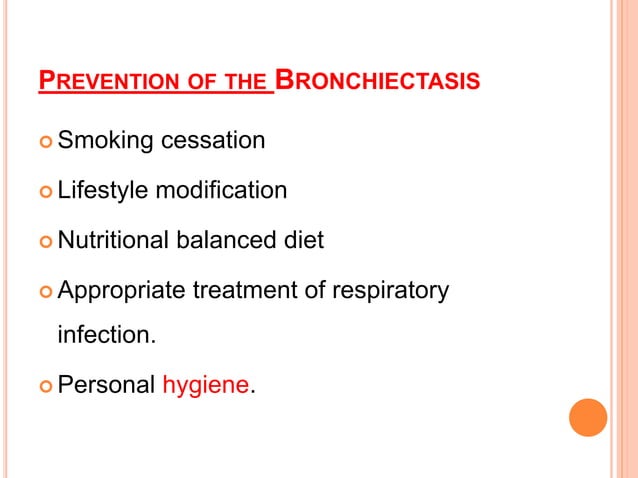 PREVENTION OF THE BRONCHIECTASIS

Smoking cessation

Lifestyle modification

Nutritional balanced diet

Appropriate treatment of respiratory infection.

Personal hygiene.